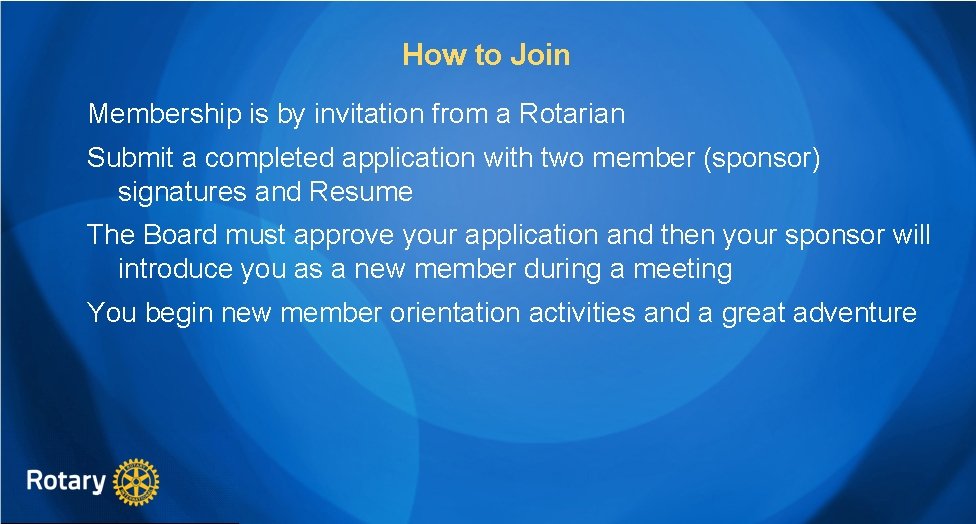 How to Join

Membership is by invitation from a Rotarian

Submit a completed application with two member (sponsor) signatures and Resume

The Board must approve your application and then your sponsor will introduce you as a new member during a meeting

You begin new member orientation activities and a great adventure

Rotary